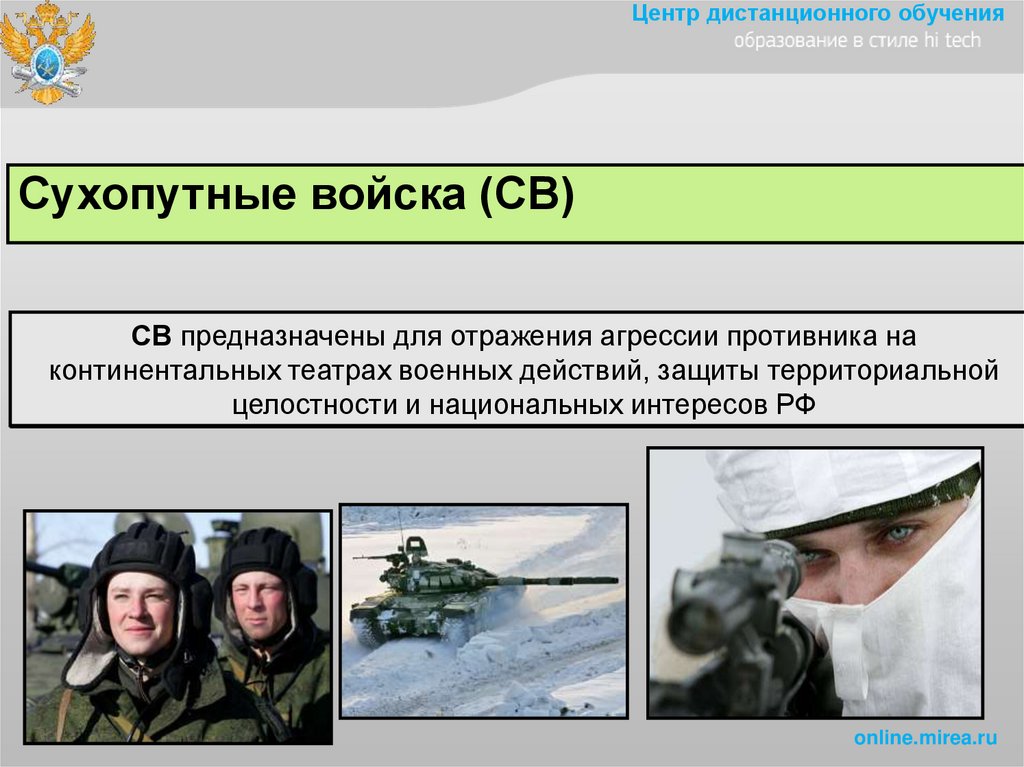 Центр дистанционного обучения
образование в стиле hi tech

Сухопутные войска (СВ)

СВ предназначены для отражения агрессии противника на континентальных театрах военных действий, защиты территориальной целостности и национальных интересов РФ

online.mirea.ru